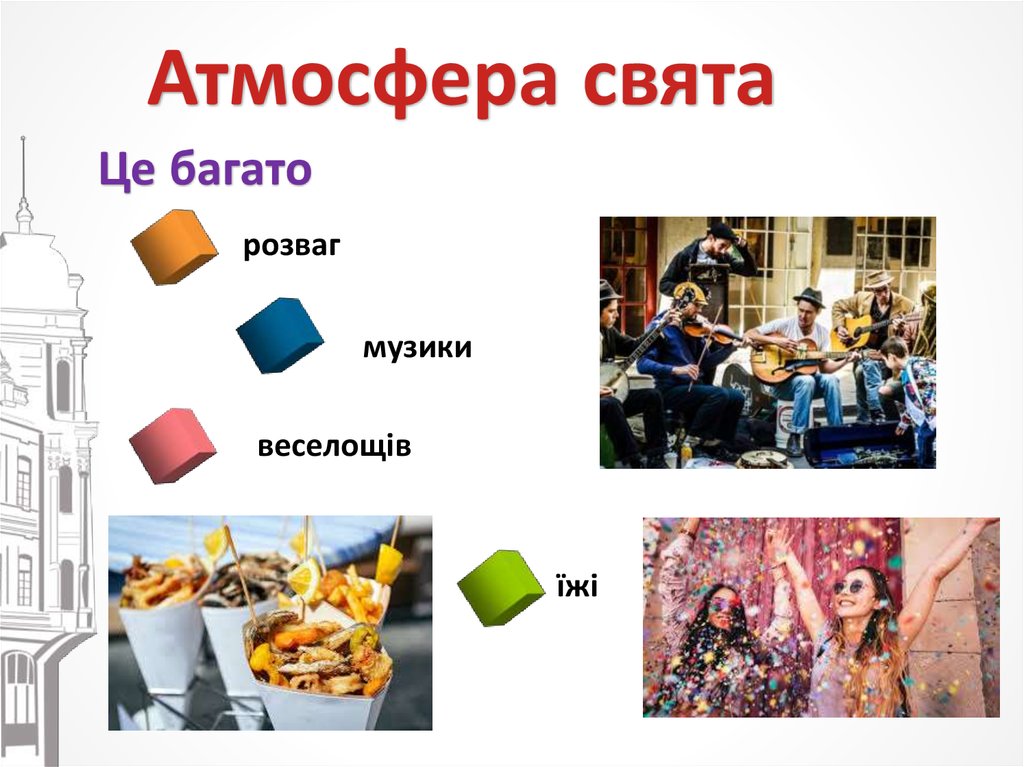 Атмосфера свята

Це багато

розваг

музики

веселощів

їжі